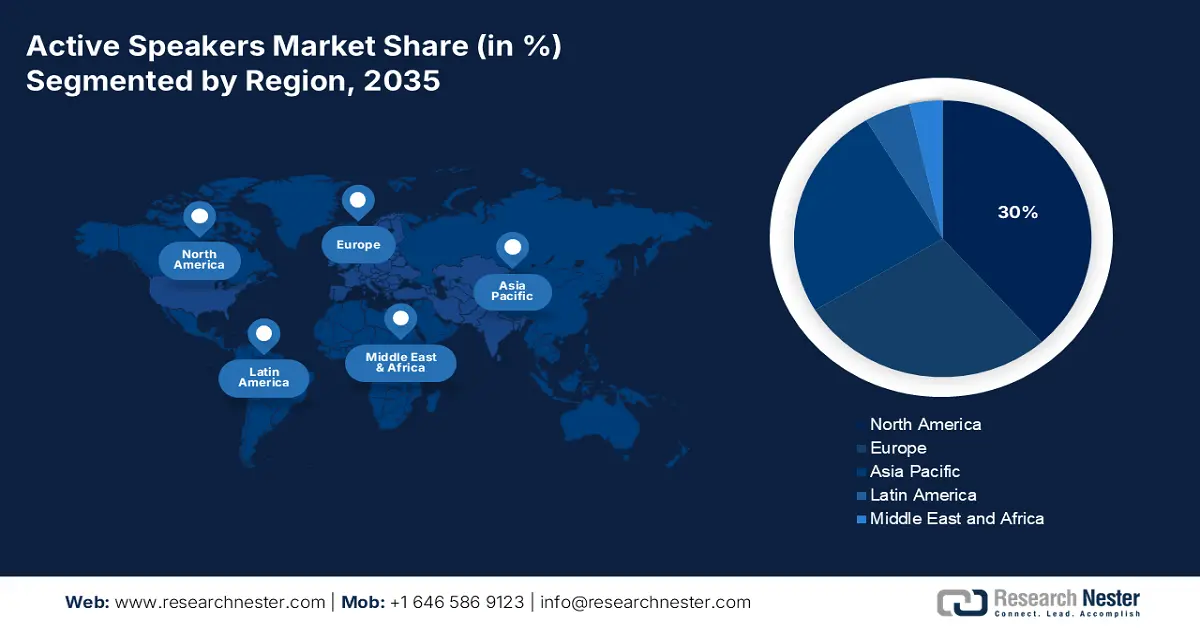 Active Speakers Market Share (in %) Segmented by Region, 2035

North America

Europe

Asia Pacific

Latin America

Middle East & Africa

30%

North America
Europe
Asia Pacific
Latin America
Middle East and Africa

Web: www.researchnester.com | Mob: +1 646 586 9123 | info@researchnester.com

Research Nester
Connect. Lead. Accomplish